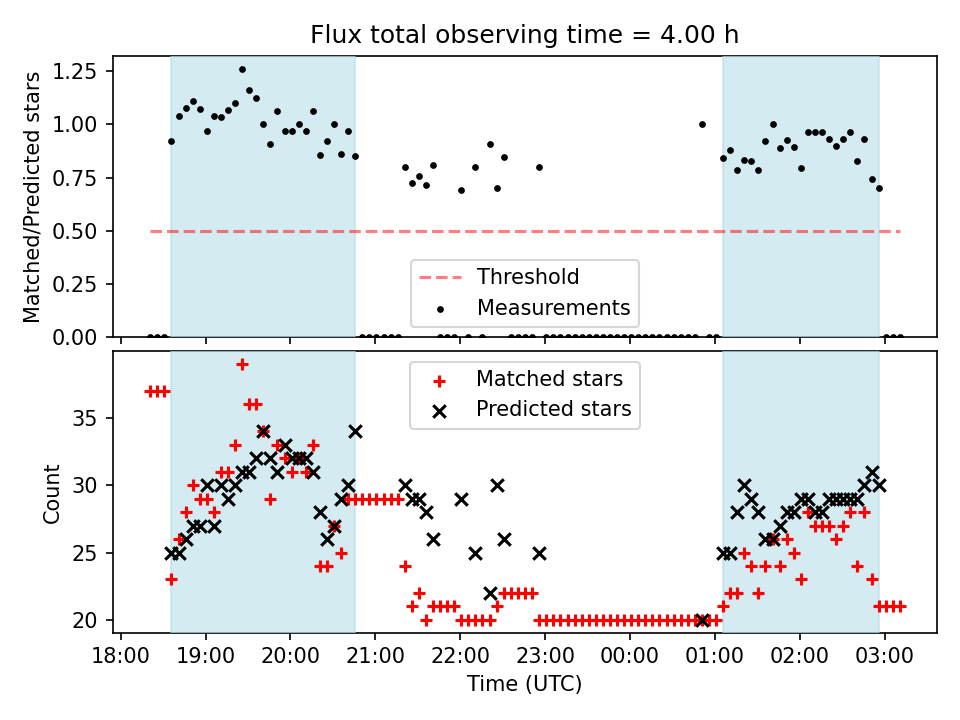 Flux total observing time = 4.00 h

Matched/Predicted stars

1.25
1.00
0.75
0.50
0.25
0.00

Threshold
Measurements

Matched stars
Predicted stars

Count

35
30
25
20

18:00 19:00 20:00 21:00 22:00 23:00 00:00 01:00 02:00 03:00

Time (UTC)